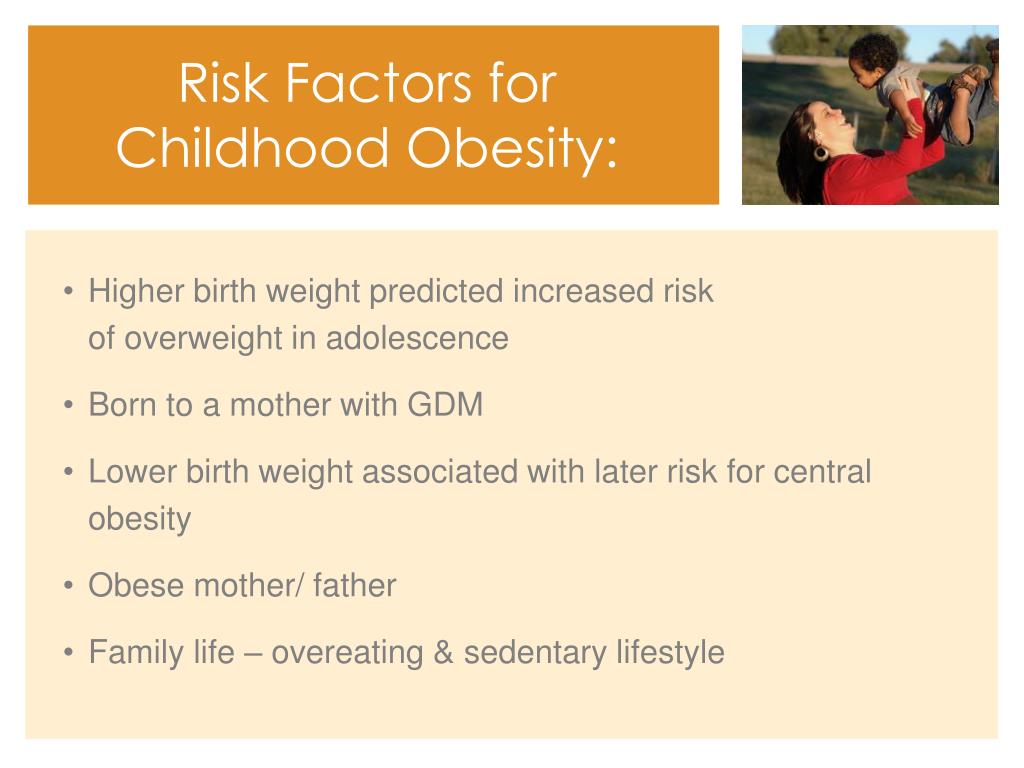 Risk Factors for Childhood Obesity:

• Higher birth weight predicted increased risk of overweight in adolescence

• Born to a mother with GDM

• Lower birth weight associated with later risk for central obesity

• Obese mother/ father

• Family life – overeating & sedentary lifestyle